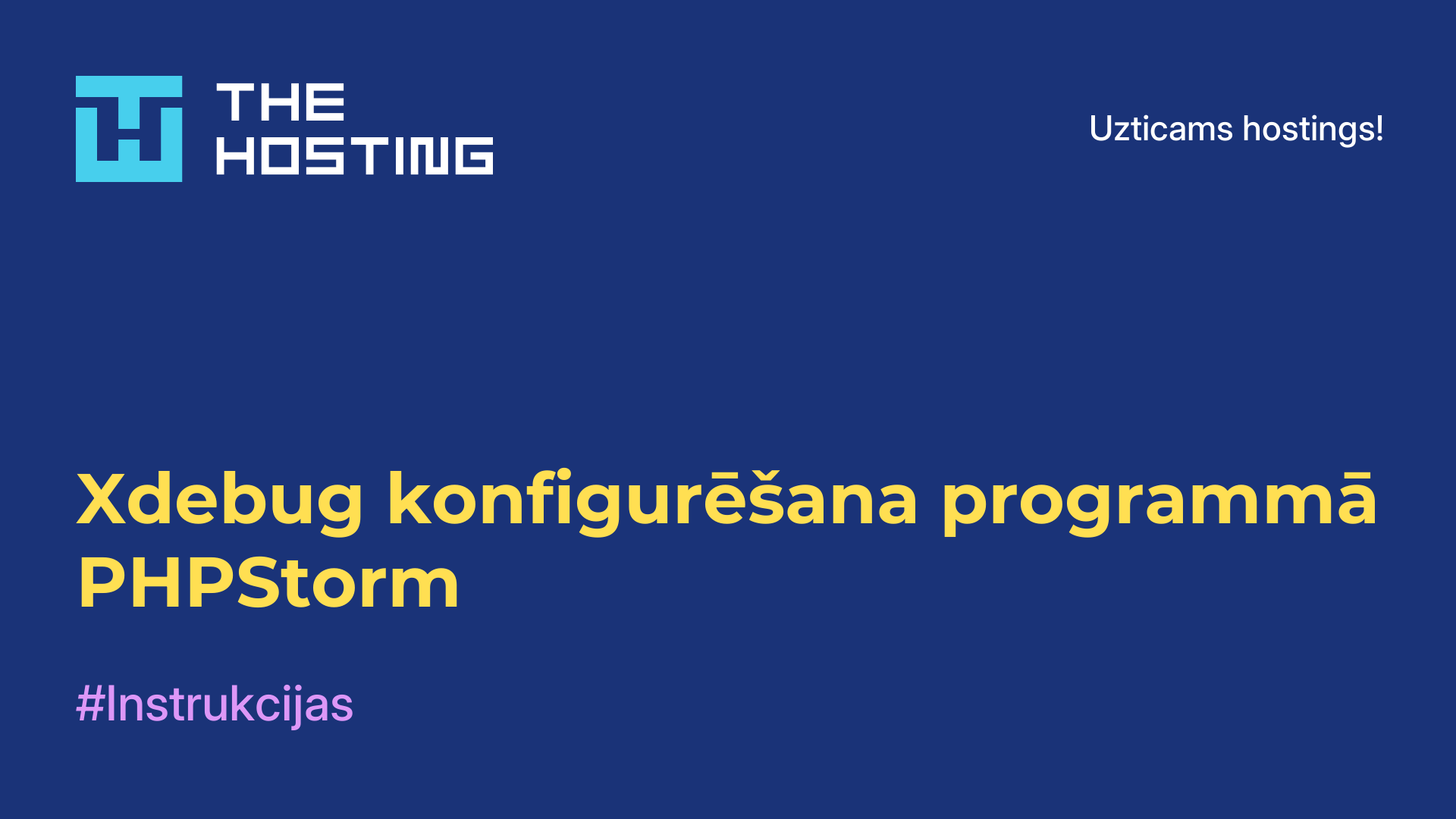 THE HOSTING

Uzticams hostings!

Xdebug konfigurēšana programmā PHPStorm

#Instrukcijas